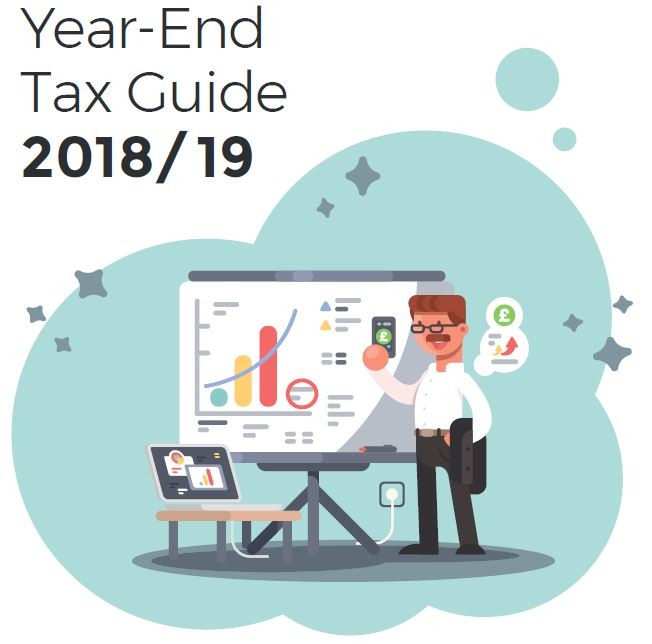 Year-End
Tax Guide
2018/19

£

£